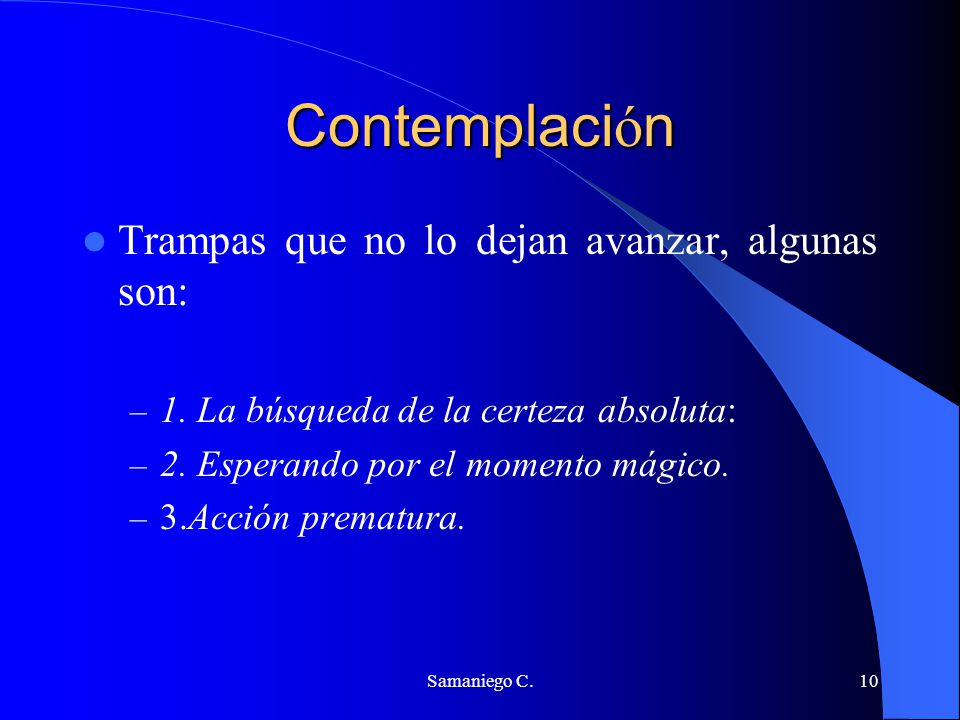 Contemplación

Trampas que no lo dejan avanzar, algunas son:

– 1. La búsqueda de la certeza absoluta:
– 2. Esperando por el momento mágico.
– 3.Acción prematura.

Samaniego C.

10